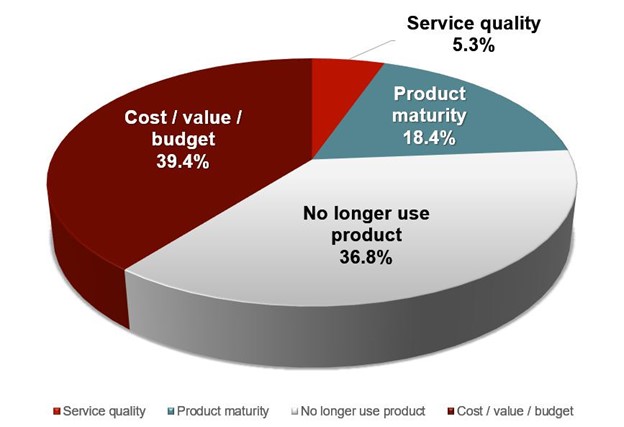 Service quality
5.3%

Product maturity
18.4%

Cost / value / budget
39.4%

No longer use product
36.8%

Service quality
Product maturity
No longer use product
Cost / value / budget